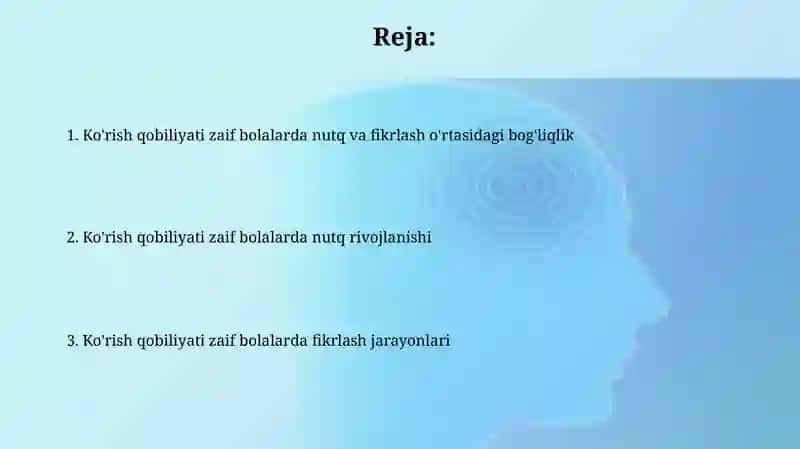 Reja:

1. Ko'rish qobiliyati zaif bolalarda nutq va fikrlash o'rtasidagi bog'liqlik

2. Ko'rish qobiliyati zaif bolalarda nutq rivojlanishi

3. Ko'rish qobiliyati zaif bolalarda fikrlash jarayonlari